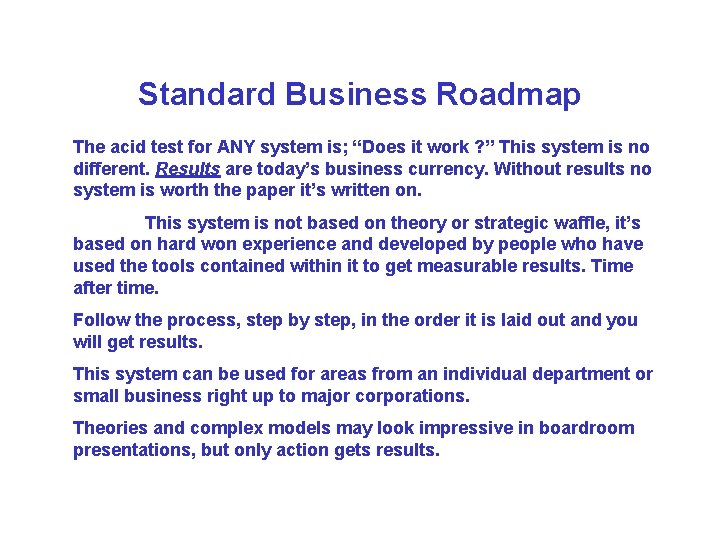 Standard Business Roadmap

The acid test for ANY system is; “Does it work ?” This system is no different. Results are today’s business currency. Without results no system is worth the paper it’s written on.

This system is not based on theory or strategic waffle, it’s based on hard won experience and developed by people who have used the tools contained within it to get measurable results. Time after time.

Follow the process, step by step, in the order it is laid out and you will get results.

This system can be used for areas from an individual department or small business right up to major corporations.

Theories and complex models may look impressive in boardroom presentations, but only action gets results.